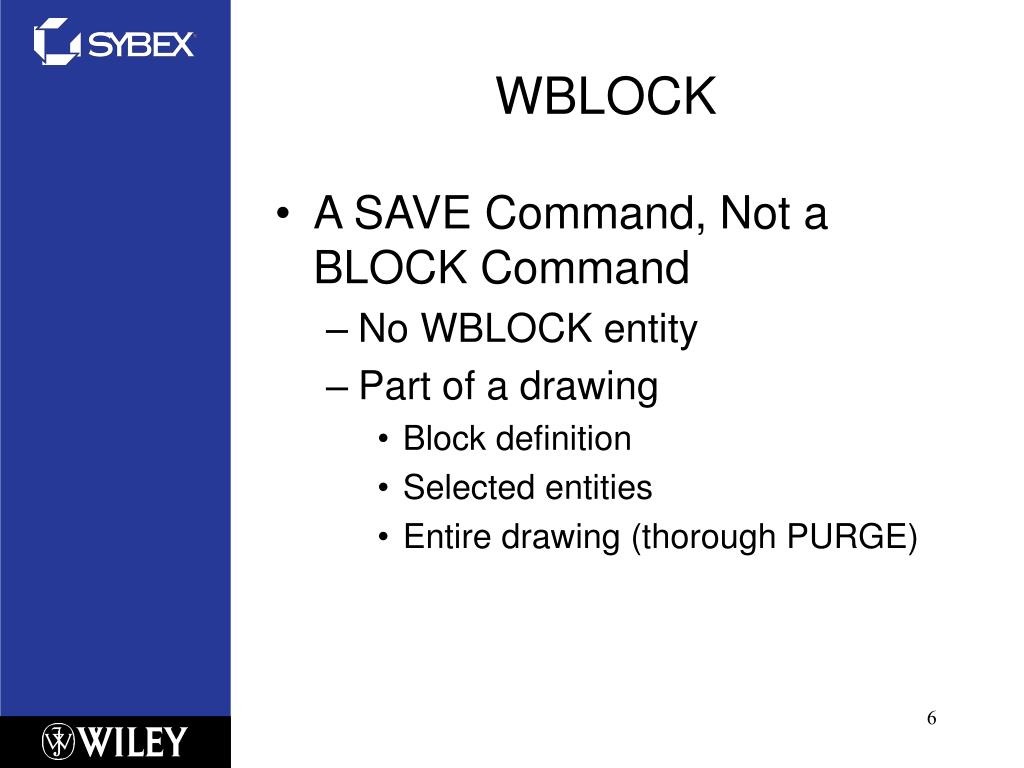 SYBEX

WBLOCK

• A SAVE Command, Not a BLOCK Command
– No WBLOCK entity
– Part of a drawing
• Block definition
• Selected entities
• Entire drawing (thorough PURGE)

WILEY

6